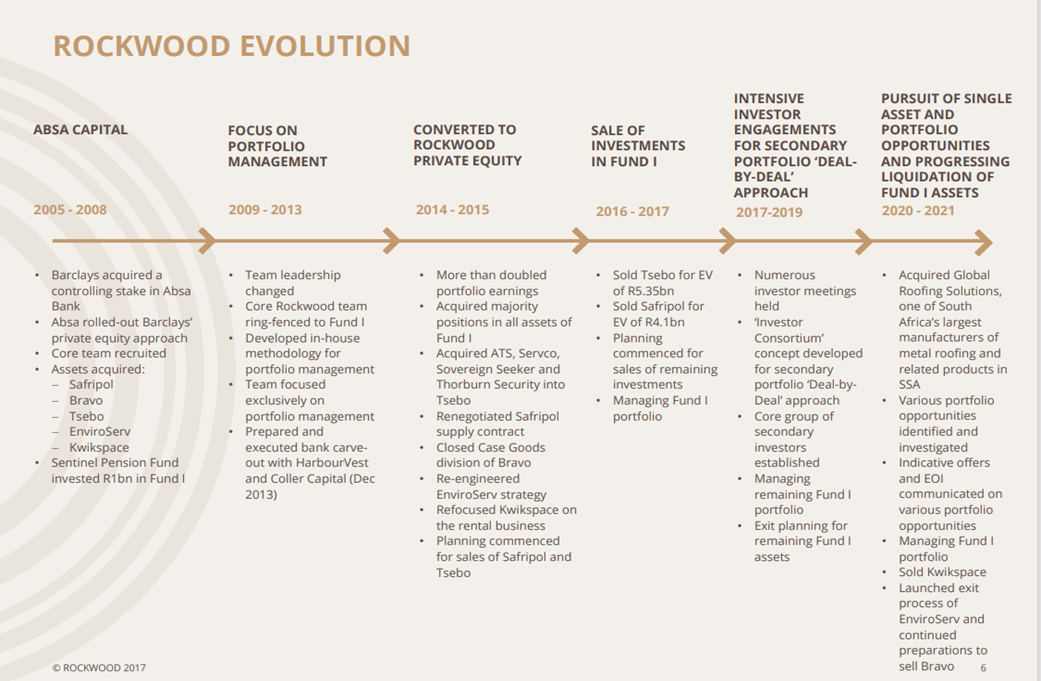 ROCKWOOD EVOLUTION

ABSA CAPITAL

2005 - 2008

- Barclays acquired a controlling stake in Absa Bank
- Absa rolled-out Barclays' private equity approach
- Core team recruited
- Assets acquired:
  – Safripol
  – Bravo
  – Tsebo
  – EnviroServ
  – Kwikspace
- Sentinel Pension Fund invested R1bn in Fund I

FOCUS ON PORTFOLIO MANAGEMENT

2009 - 2013

- Team leadership changed
- Core Rockwood team ring-fenced to Fund I
- Developed in-house methodology for portfolio management
- Team focused exclusively on portfolio management
- Prepared and executed bank carve-out with HarbourVest and Coller Capital (Dec 2013)

CONVERTED TO ROCKWOOD PRIVATE EQUITY

2014 - 2015

- More than doubled portfolio earnings
- Acquired majority positions in all assets of Fund I
- Acquired ATS, Servco, Sovereign Seeker and Thorburn Security into Tsebo
- Renegotiated Safripol supply contract
- Closed Case Goods division of Bravo
- Re-engineered EnviroServ strategy
- Refocused Kwikspace on the rental business
- Planning commenced for sales of Safripol and Tsebo

SALE OF INVESTMENTS IN FUND I

2016 - 2017

- Sold Tsebo for EV of R5.35bn
- Sold Safripol for EV of R4.1bn
- Planning commenced for sales of remaining investments
- Managing Fund I portfolio

INTENSIVE INVESTOR ENGAGEMENTS FOR SECONDARY PORTFOLIO 'DEAL-BY-DEAL' APPROACH

2017-2019

- Numerous investor meetings held
- 'Investor Consortium' concept developed for secondary portfolio 'Deal-by-Deal' approach
- Core group of secondary investors established
- Managing remaining Fund I portfolio
- Exit planning for remaining Fund I assets

PURSUIT OF SINGLE ASSET AND PORTFOLIO OPPORTUNITIES AND PROGRESSING LIQUIDATION OF FUND I ASSETS

2020 - 2021

- Acquired Global Roofing Solutions, one of South Africa's largest manufacturers of metal roofing and related products in SSA
- Various portfolio opportunities identified and investigated
- Indicative offers and EOI communicated on various portfolio opportunities
- Managing Fund I portfolio
- Sold Kwikspace
- Launched exit process of EnviroServ and continued preparations to sell Bravo

© ROCKWOOD 2017

6